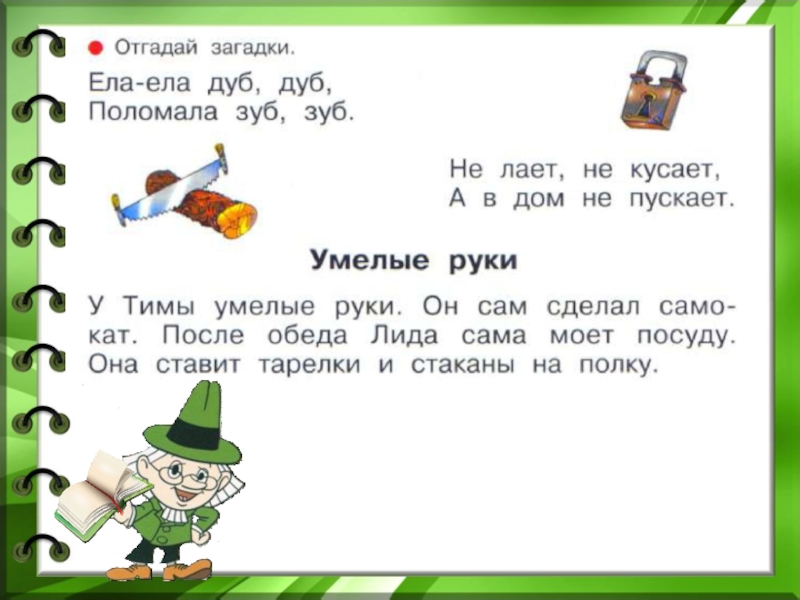 Отгадай загадки.

Ела-ела дуб, дуб,
Поломала зуб, зуб.

Не лает, не кусает,
А в дом не пускает.

Умелые руки

У Тимы умелые руки. Он сам сделал самокат. После обеда Лида сама моет посуду. Она ставит тарелки и стаканы на полку.